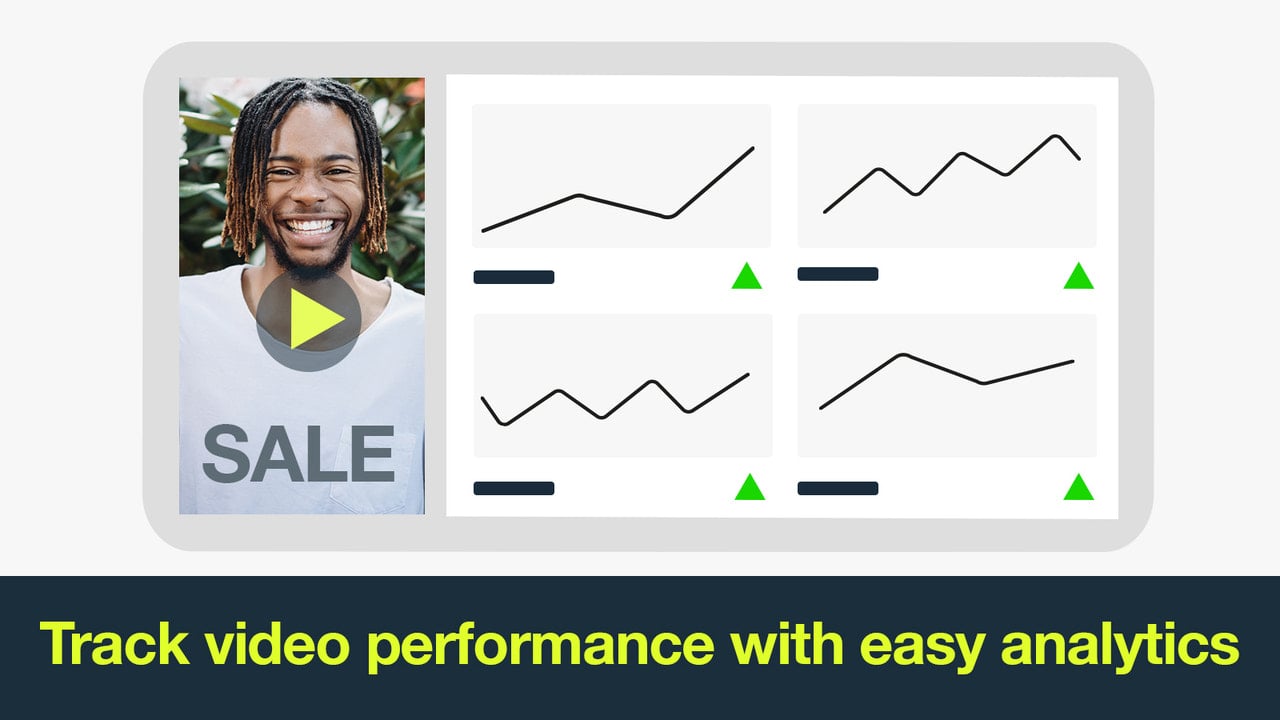 SALE

Track video performance with easy analytics